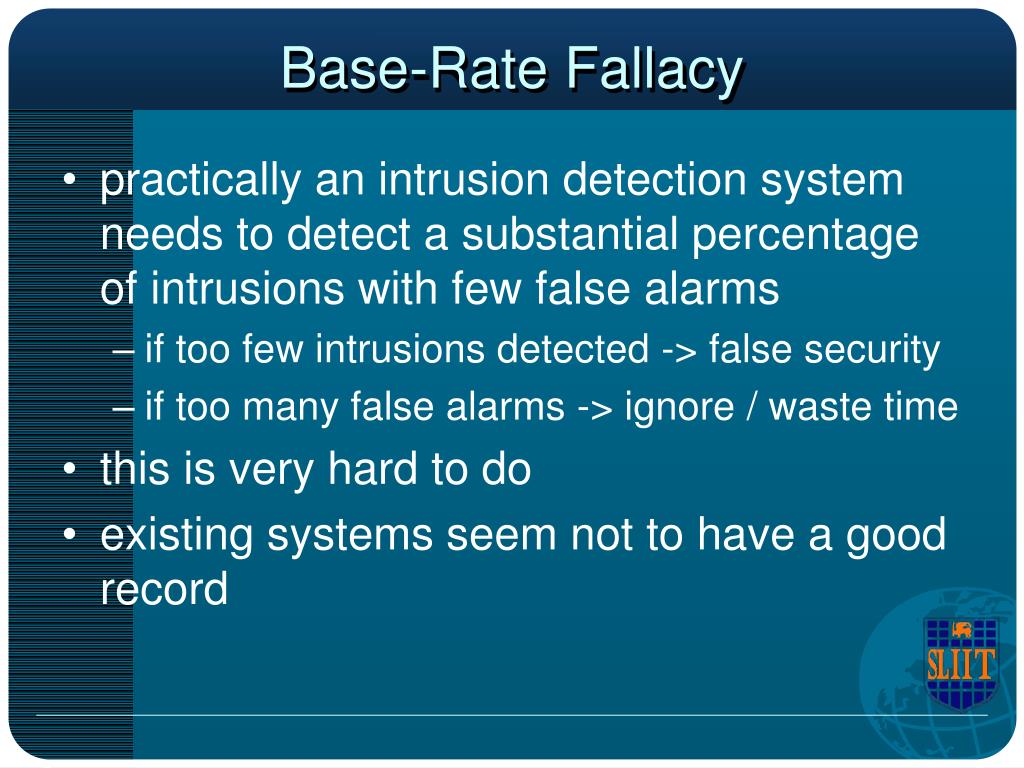 Base-Rate Fallacy

• practically an intrusion detection system needs to detect a substantial percentage of intrusions with few false alarms
– if too few intrusions detected -> false security
– if too many false alarms -> ignore / waste time
• this is very hard to do
• existing systems seem not to have a good record

SLIIT